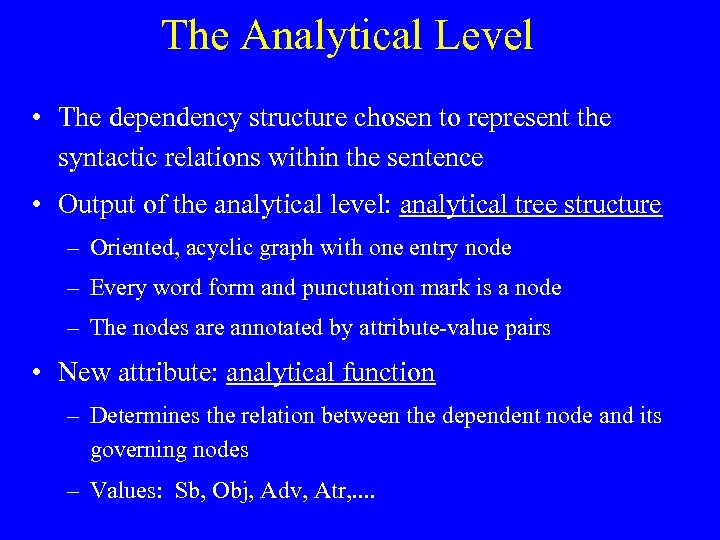 The Analytical Level

• The dependency structure chosen to represent the syntactic relations within the sentence

• Output of the analytical level: analytical tree structure

– Oriented, acyclic graph with one entry node

– Every word form and punctuation mark is a node

– The nodes are annotated by attribute-value pairs

• New attribute: analytical function

– Determines the relation between the dependent node and its governing nodes

– Values: Sb, Obj, Adv, Atr,....